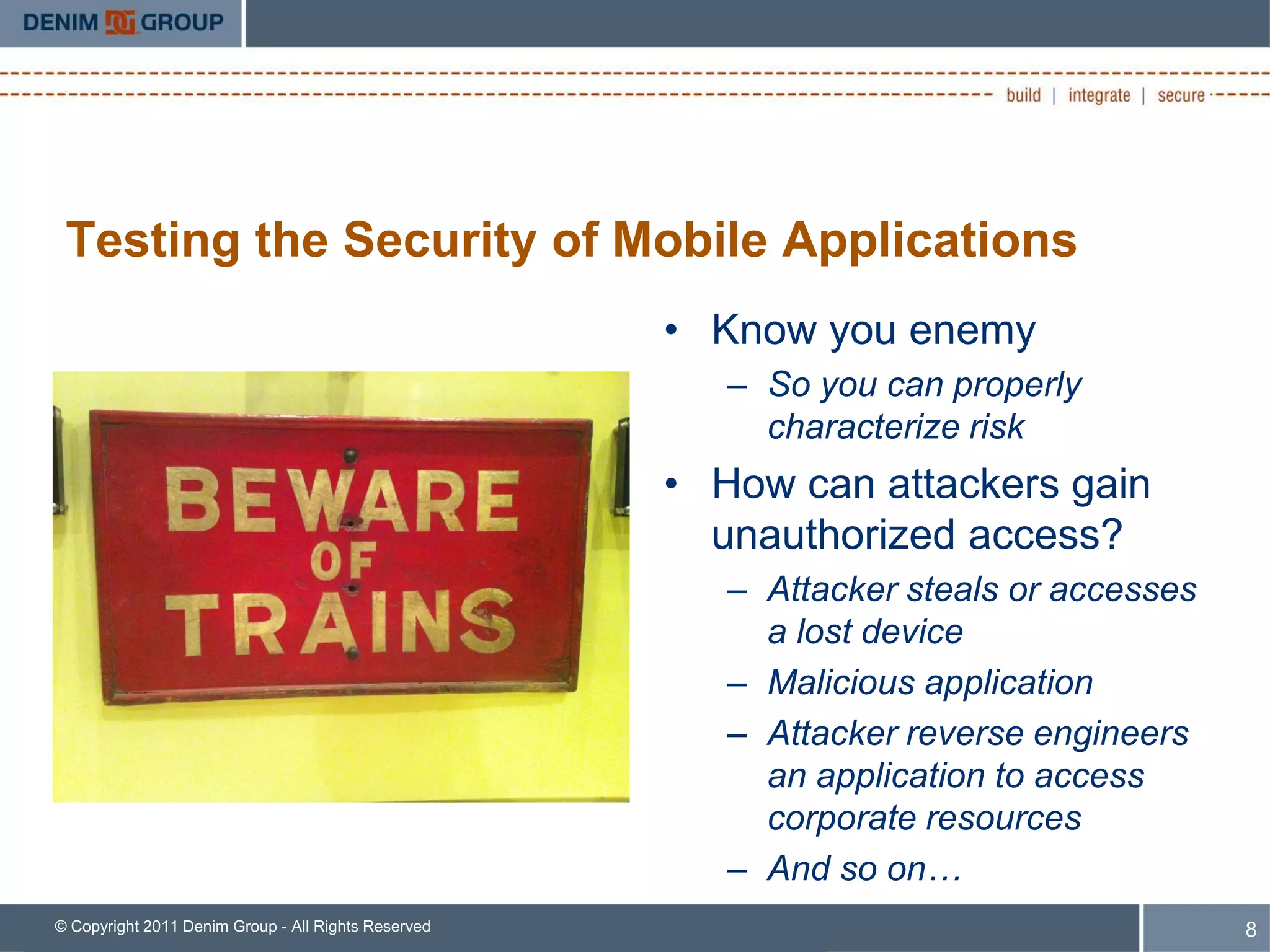 DENIM GROUP

build | integrate | secure

Testing the Security of Mobile Applications

BEWARE OF TRAINS

• Know you enemy
– So you can properly characterize risk

• How can attackers gain unauthorized access?
– Attacker steals or accesses a lost device
– Malicious application
– Attacker reverse engineers an application to access corporate resources
– And so on…

© Copyright 2011 Denim Group - All Rights Reserved

8